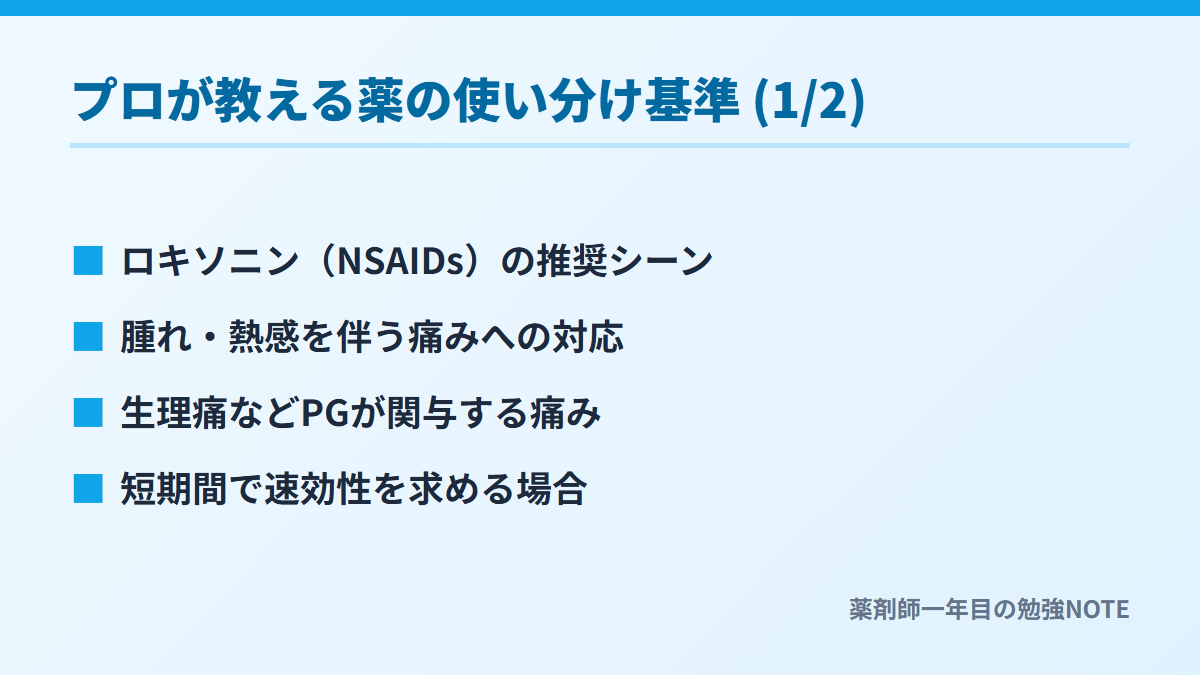 プロが教える薬の使い分け基準 (1/2)

■ ロキソニン（NSAIDs）の推奨シーン

■ 腫れ・熱感を伴う痛みへの対応

■ 生理痛などPGが関与する痛み

■ 短期間で速効性を求める場合

薬剤師一年目の勉強NOTE